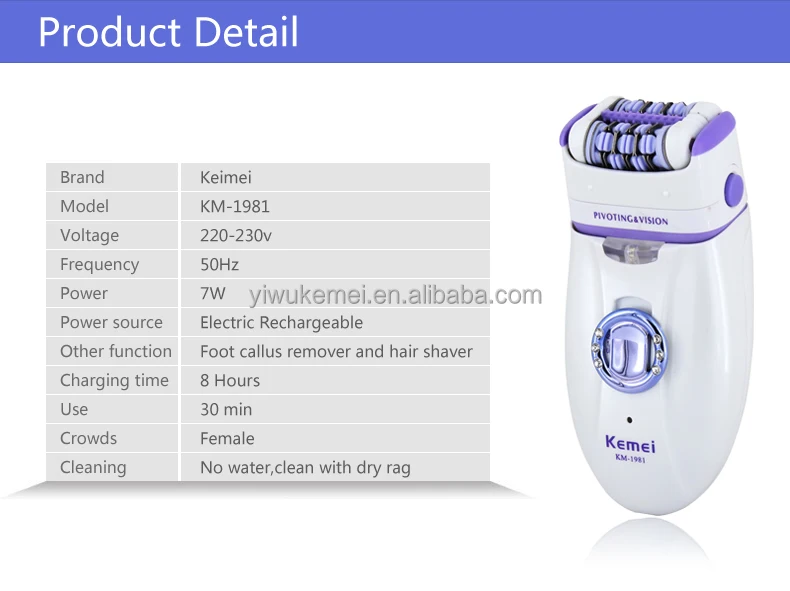 Product Detail

| Brand | Keimei |
|---|---|
| Model | KM-1981 |
| Voltage | 220-230v |
| Frequency | 50Hz |
| Power | 7W |
| Power source | Electric Rechargeable |
| Other function | Foot callus remover and hair shaver |
| Charging time | 8 Hours |
| Use | 30 min |
| Crowds | Female |
| Cleaning | No water,clean with dry rag |

yiwukemei.en.alibaba.com

PIVOTING&VISION

Kemei
KM-1981